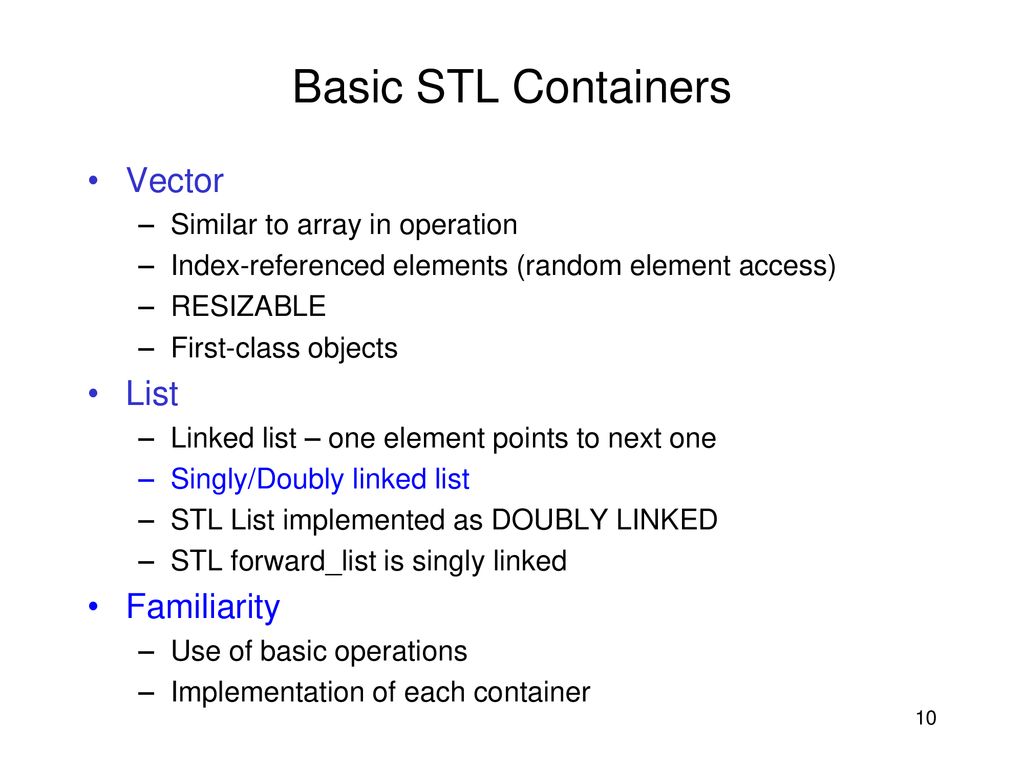 Basic STL Containers

• Vector
– Similar to array in operation
– Index-referenced elements (random element access)
– RESIZABLE
– First-class objects

• List
– Linked list – one element points to next one
– Singly/Doubly linked list
– STL List implemented as DOUBLY LINKED
– STL forward_list is singly linked

• Familiarity
– Use of basic operations
– Implementation of each container

10